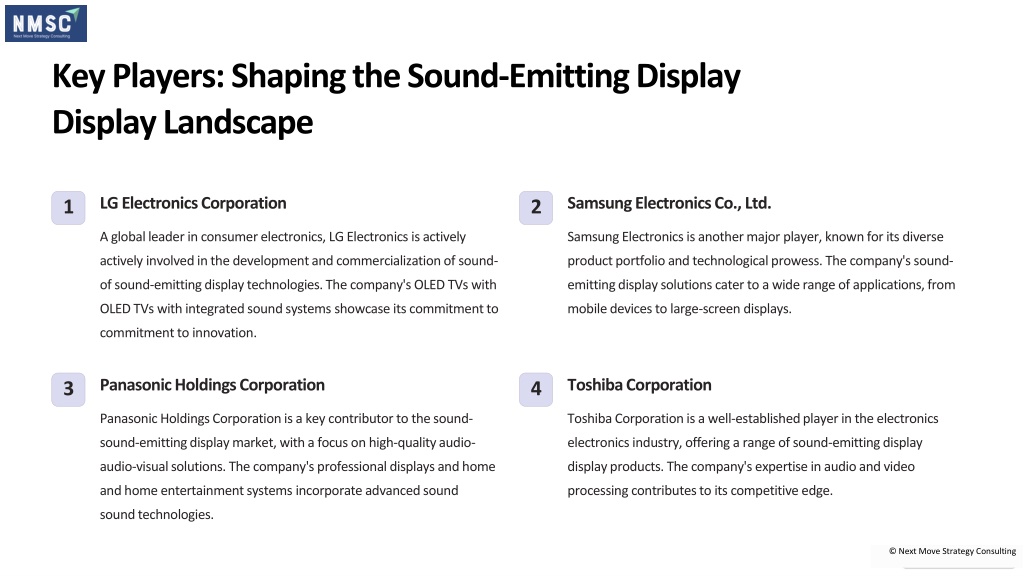 NMSC
Next Move Strategy Consulting

Key Players: Shaping the Sound-Emitting Display Display Landscape

1

LG Electronics Corporation

A global leader in consumer electronics, LG Electronics is actively actively involved in the development and commercialization of sound-of sound-emitting display technologies. The company's OLED TVs with OLED TVs with integrated sound systems showcase its commitment to commitment to innovation.

2

Samsung Electronics Co., Ltd.

Samsung Electronics is another major player, known for its diverse product portfolio and technological prowess. The company's sound-emitting display solutions cater to a wide range of applications, from mobile devices to large-screen displays.

3

Panasonic Holdings Corporation

Panasonic Holdings Corporation is a key contributor to the sound-sound-emitting display market, with a focus on high-quality audio-audio-visual solutions. The company's professional displays and home and home entertainment systems incorporate advanced sound sound technologies.

4

Toshiba Corporation

Toshiba Corporation is a well-established player in the electronics electronics industry, offering a range of sound-emitting display display products. The company's expertise in audio and video processing contributes to its competitive edge.

© Next Move Strategy Consulting